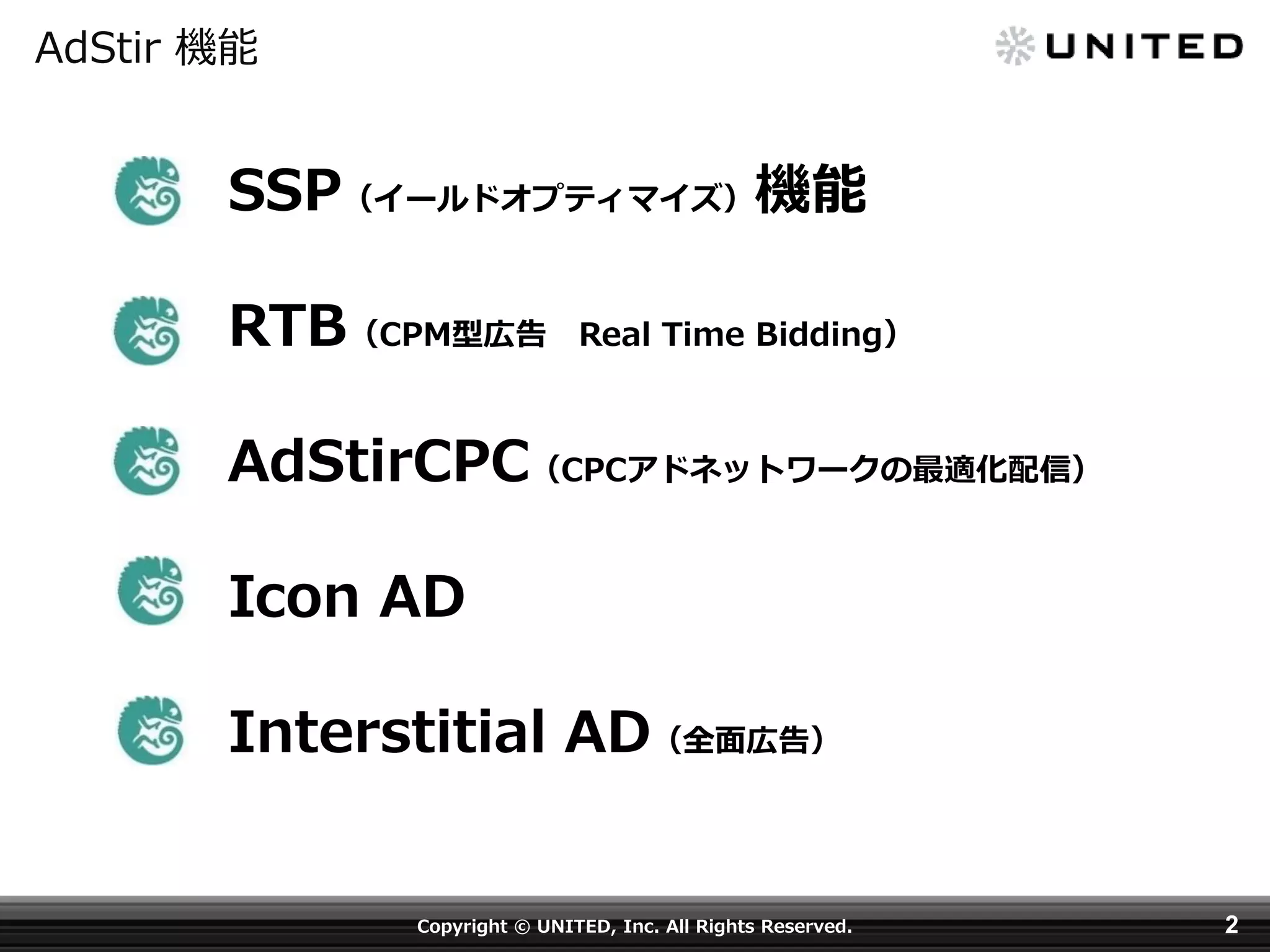 AdStir 機能

UNITED

SSP（イールドオプティマイズ）機能

RTB（CPM型広告　Real Time Bidding）

AdStirCPC（CPCアドネットワークの最適化配信）

Icon AD

Interstitial AD（全面広告）

Copyright © UNITED, Inc. All Rights Reserved.

2